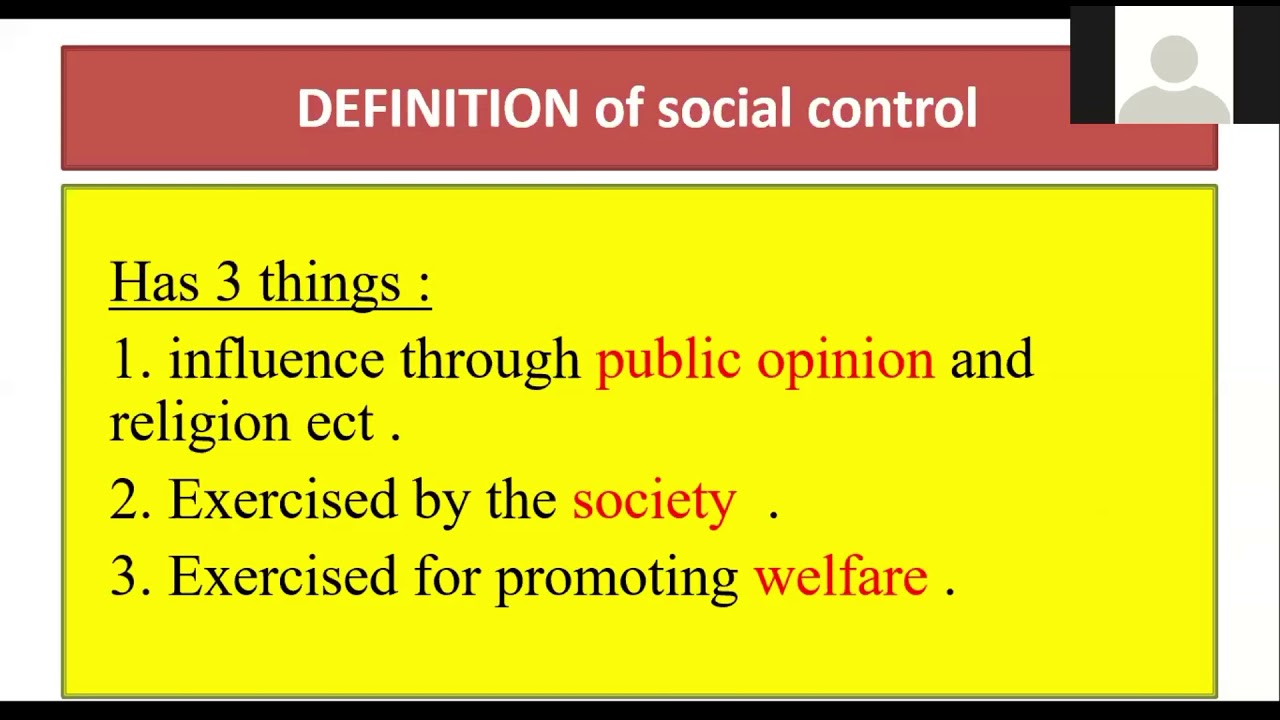 DEFINITION of social control

Has 3 things :

1. influence through public opinion and religion ect .

2. Exercised by the society .

3. Exercised for promoting welfare .